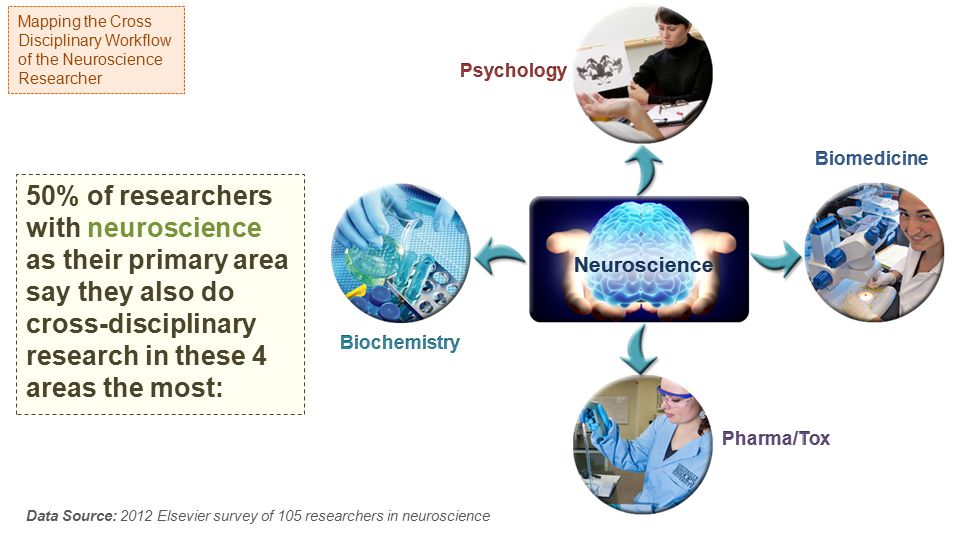 Mapping the Cross Disciplinary Workflow of the Neuroscience Researcher

50% of researchers with neuroscience as their primary area say they also do cross-disciplinary research in these 4 areas the most:

Psychology

Biomedicine

Neuroscience

Biochemistry

Pharma/Tox

Data Source: 2012 Elsevier survey of 105 researchers in neuroscience